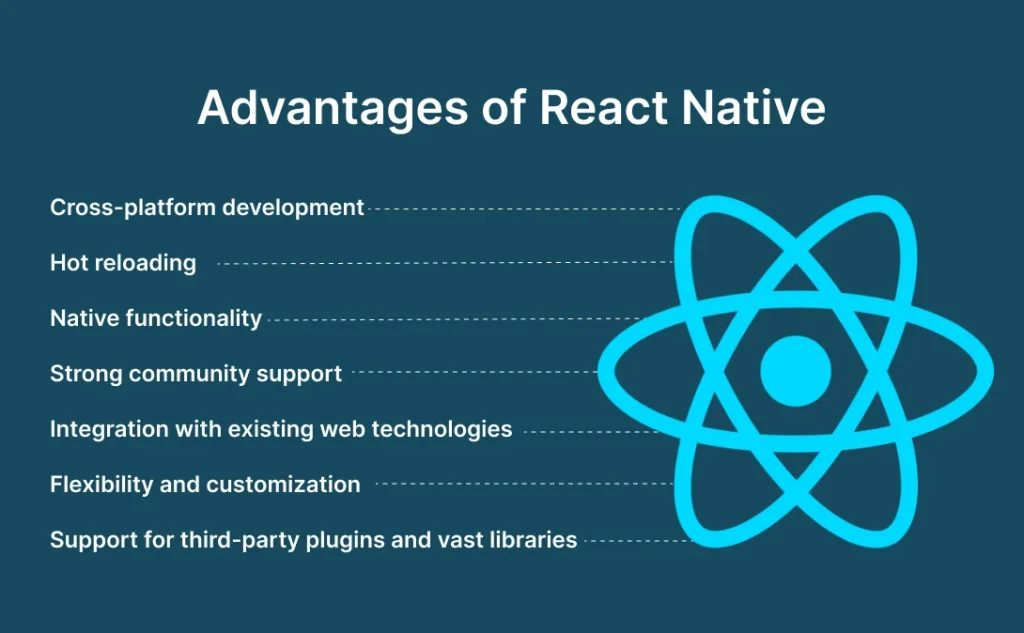 Advantages of React Native

Cross-platform development

Hot reloading

Native functionality

Strong community support

Integration with existing web technologies

Flexibility and customization

Support for third-party plugins and vast libraries